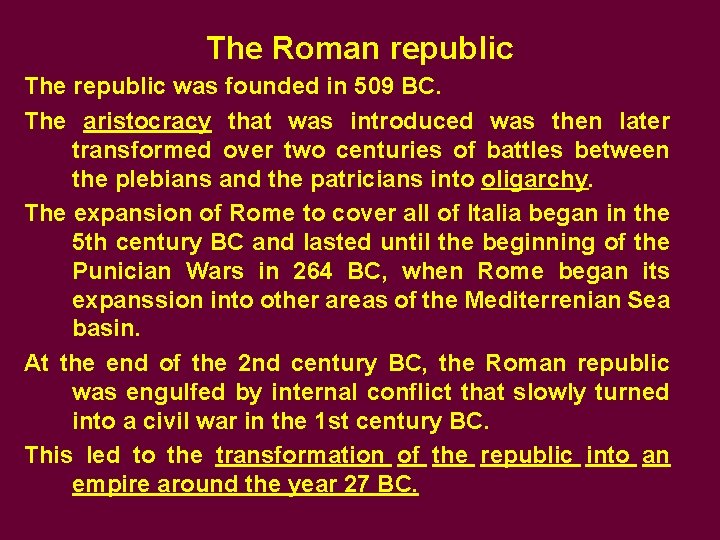 The Roman republic

The republic was founded in 509 BC.

The aristocracy that was introduced was then later transformed over two centuries of battles between the plebians and the patricians into oligarchy.

The expansion of Rome to cover all of Italia began in the 5th century BC and lasted until the beginning of the Punician Wars in 264 BC, when Rome began its expanssion into other areas of the Mediterrenian Sea basin.

At the end of the 2nd century BC, the Roman republic was engulfed by internal conflict that slowly turned into a civil war in the 1st century BC.

This led to the transformation of the republic into an empire around the year 27 BC.